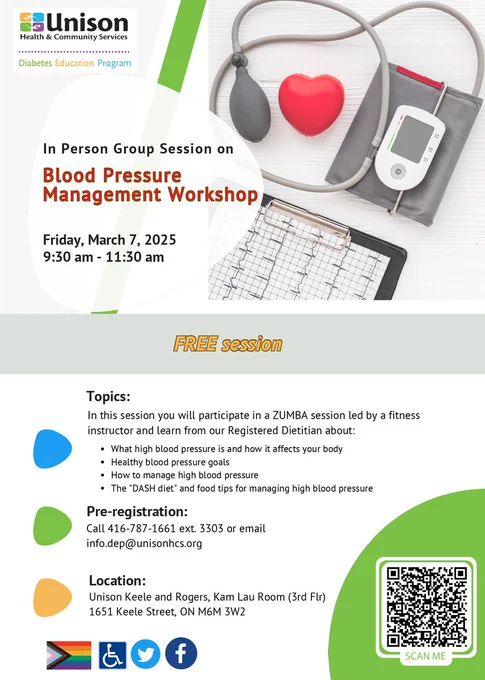 Unison
Health & Community Services
Diabetes Education Program

In Person Group Session on

Blood Pressure Management Workshop

Friday, March 7, 2025
9:30 am - 11:30 am

FREE session

Topics:
In this session you will participate in a ZUMBA session led by a fitness instructor and learn from our Registered Dietitian about:
• What high blood pressure is and how it affects your body
• Healthy blood pressure goals
• How to manage high blood pressure
• The "DASH diet" and food tips for managing high blood pressure

Pre-registration:
Call 416-787-1661 ext. 3303 or email info.dep@unisonhcs.org

Location:
Unison Keele and Rogers, Kam Lau Room (3rd Flr)
1651 Keele Street, ON M6M 3W2

SCAN ME